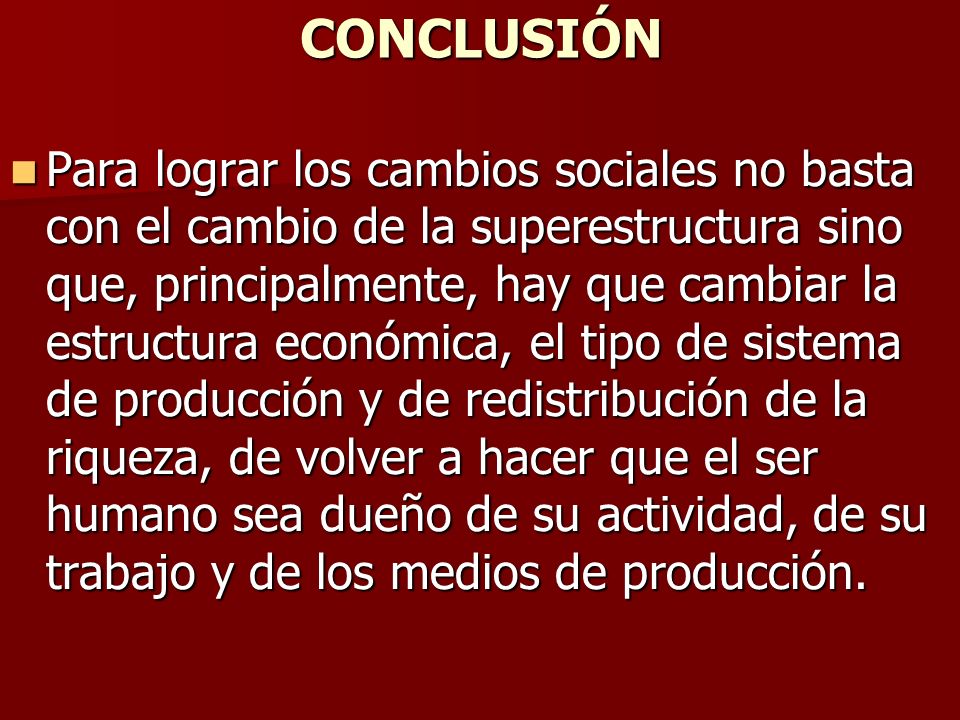 CONCLUSIÓN

Para lograr los cambios sociales no basta con el cambio de la superestructura sino que, principalmente, hay que cambiar la estructura económica, el tipo de sistema de producción y de redistribución de la riqueza, de volver a hacer que el ser humano sea dueño de su actividad, de su trabajo y de los medios de producción.